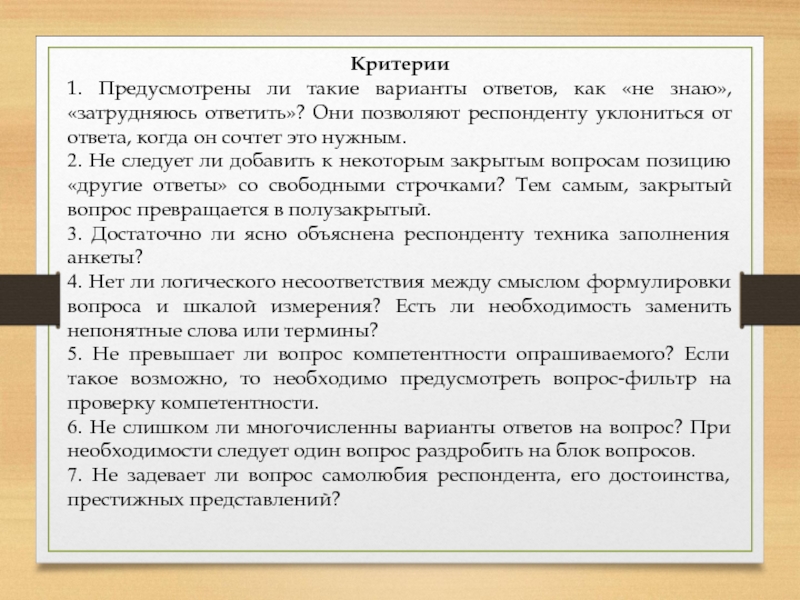 Критерии

1. Предусмотрены ли такие варианты ответов, как «не знаю», «затрудняюсь ответить»? Они позволяют респонденту уклониться от ответа, когда он сочтет это нужным.

2. Не следует ли добавить к некоторым закрытым вопросам позицию «другие ответы» со свободными строчками? Тем самым, закрытый вопрос превращается в полузакрытый.

3. Достаточно ли ясно объяснена респонденту техника заполнения анкеты?

4. Нет ли логического несоответствия между смыслом формулировки вопроса и шкалой измерения? Есть ли необходимость заменить непонятные слова или термины?

5. Не превышает ли вопрос компетентности опрашиваемого? Если такое возможно, то необходимо предусмотреть вопрос-фильтр на проверку компетентности.

6. Не слишком ли многочисленны варианты ответов на вопрос? При необходимости следует один вопрос раздробить на блок вопросов.

7. Не задевает ли вопрос самолюбия респондента, его достоинства, престижных представлений?